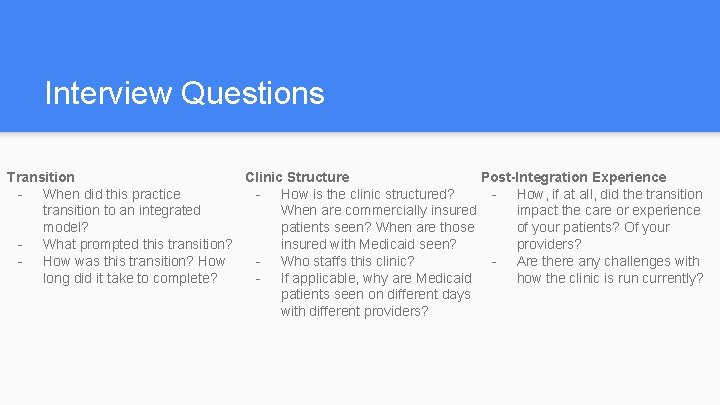 Interview Questions

Transition
- When did this practice transition to an integrated model?
- What prompted this transition?
- How was this transition? How long did it take to complete?

Clinic Structure
- How is the clinic structured? When are commercially insured patients seen? When are those insured with Medicaid seen?
- Who staffs this clinic?
- If applicable, why are Medicaid patients seen on different days with different providers?

Post-Integration Experience
- How, if at all, did the transition impact the care or experience of your patients? Of your providers?
- Are there any challenges with how the clinic is run currently?